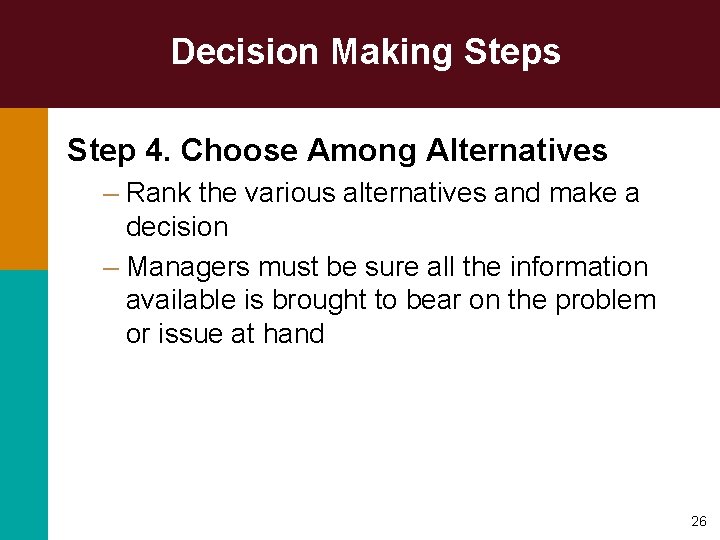 Decision Making Steps

Step 4. Choose Among Alternatives

– Rank the various alternatives and make a decision

– Managers must be sure all the information available is brought to bear on the problem or issue at hand

26